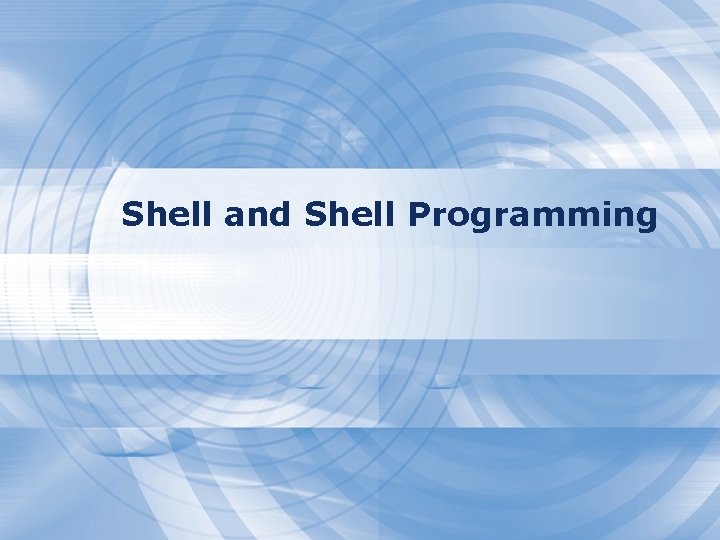 Shell and Shell Programming